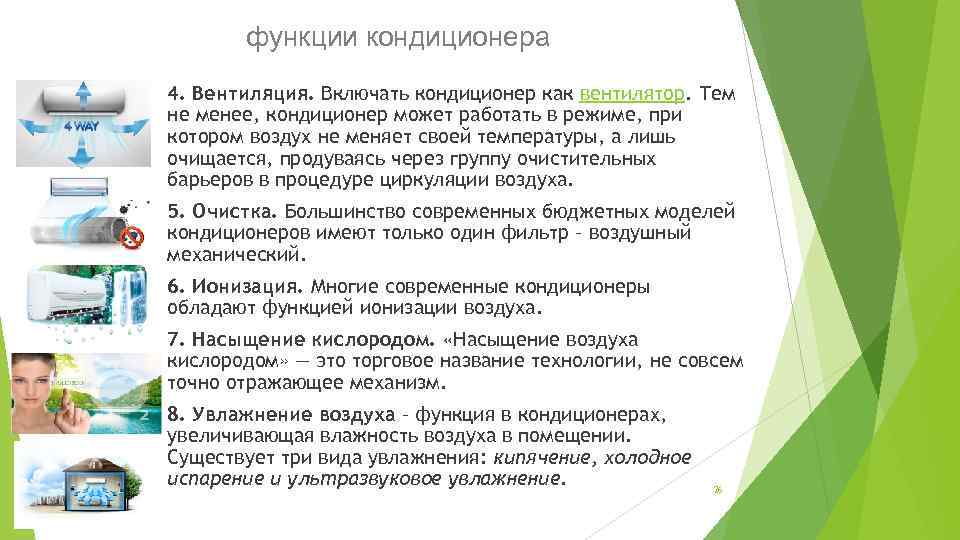 функции кондиционера

4 WAY

4. Вентиляция. Включать кондиционер как вентилятор. Тем не менее, кондиционер может работать в режиме, при котором воздух не меняет своей температуры, а лишь очищается, продуваясь через группу очистительных барьеров в процедуре циркуляции воздуха.

5. Очистка. Большинство современных бюджетных моделей кондиционеров имеют только один фильтр – воздушный механический.

6. Ионизация. Многие современные кондиционеры обладают функцией ионизации воздуха.

7. Насыщение кислородом. «Насыщение воздуха кислородом» — это торговое название технологии, не совсем точно отражающее механизм.

8. Увлажнение воздуха – функция в кондиционерах, увеличивающая влажность воздуха в помещении. Существует три вида увлажнения: кипячение, холодное испарение и ультразвуковое увлажнение.